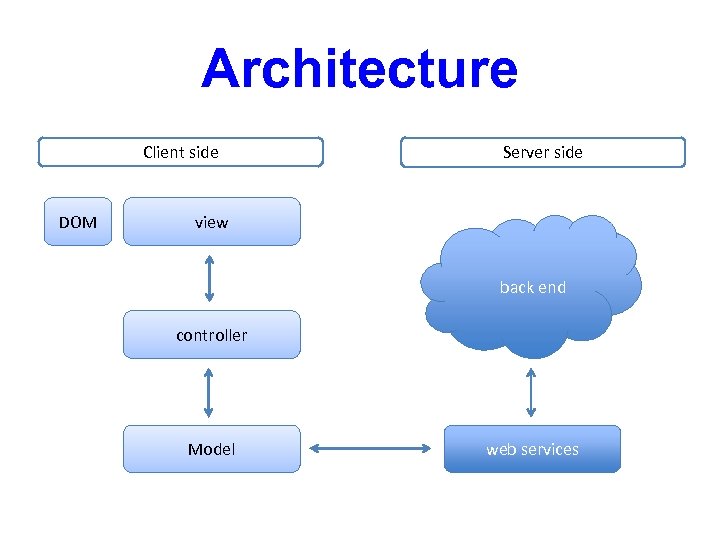 Architecture

Client side

Server side

DOM

view

controller

Model

back end

web services